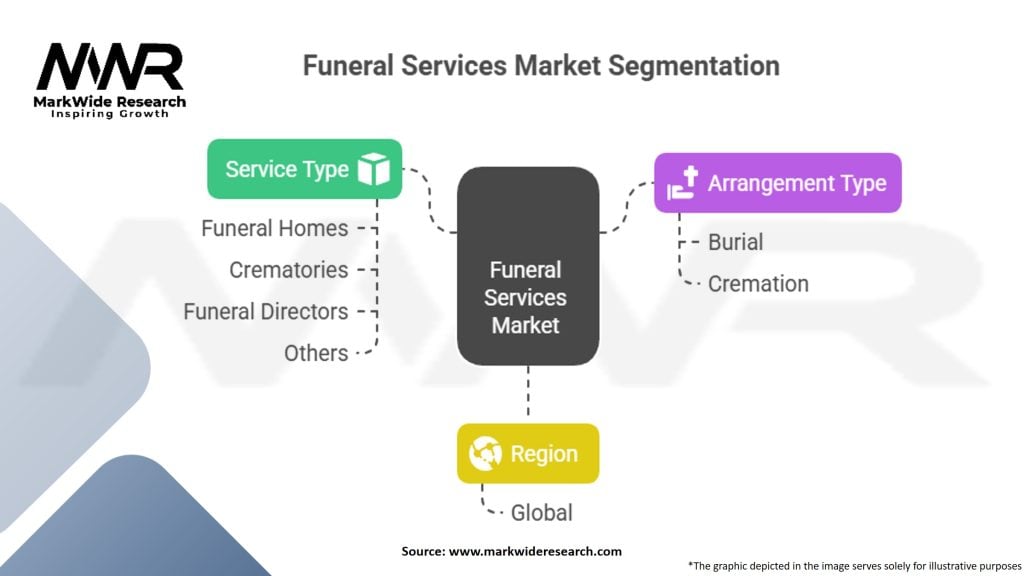 MWR
MarkWide Research
Inspiring Growth

Funeral Services Market Segmentation

Service Type
Funeral Homes
Crematories
Funeral Directors
Others

Funeral Services Market

Arrangement Type
Burial
Cremation

Region
Global

Source: www.markwideresearch.com

*The graphic depicted in the image serves solely for illustrative purposes